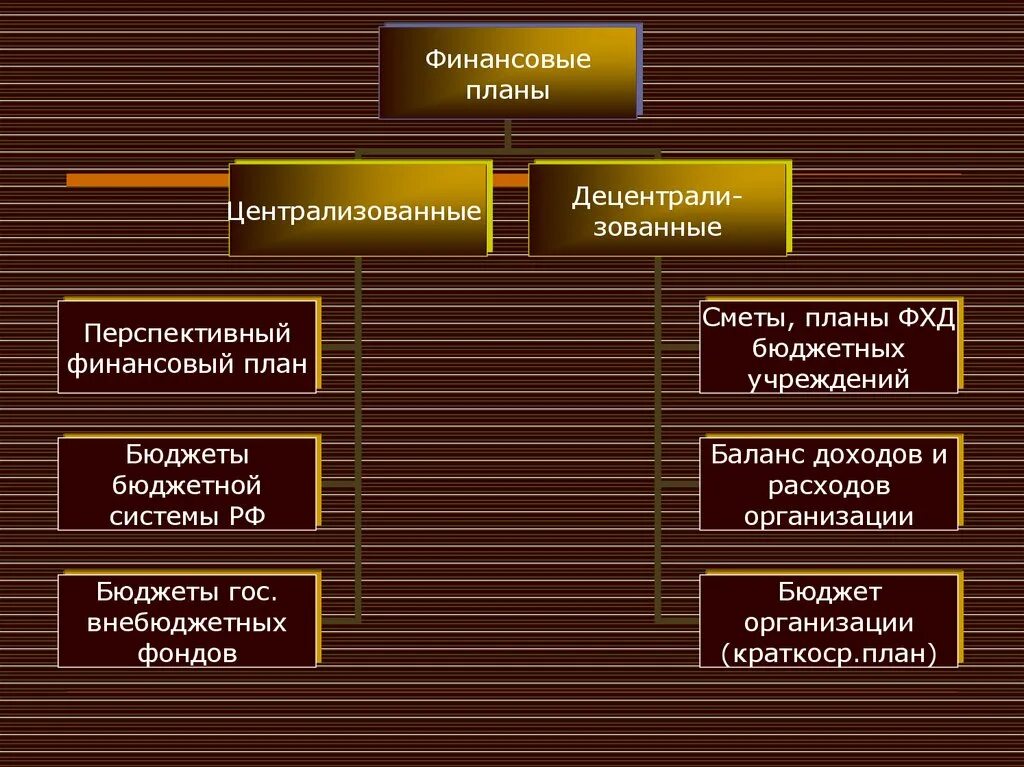 Финансовые планы

Централизованные

Децентрализованные

Перспективный финансовый план

Бюджеты бюджетной системы РФ

Бюджеты гос. внебюджетных фондов

Сметы, планы ФХД бюджетных учреждений

Баланс доходов и расходов организации

Бюджет организации (краткоср.план)